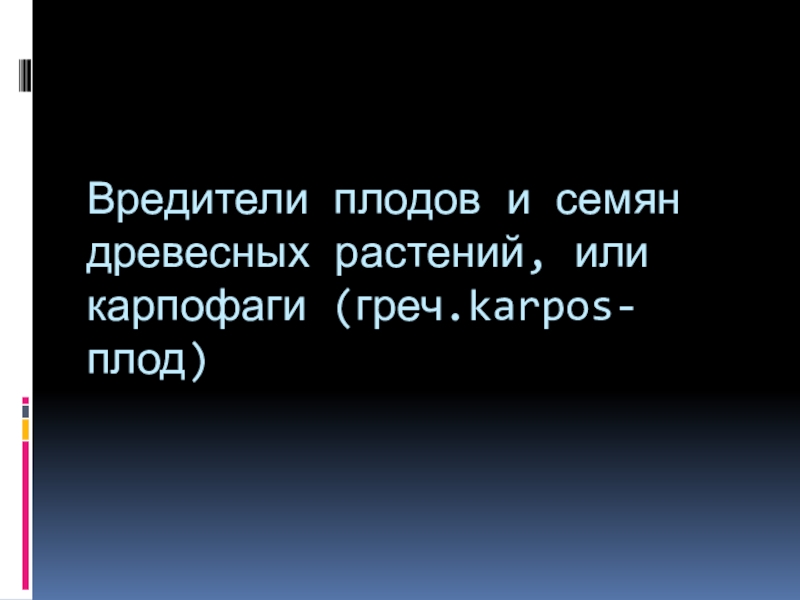 Вредители плодов и семян древесных растений, или карпофаги (греч.karpos-плод)